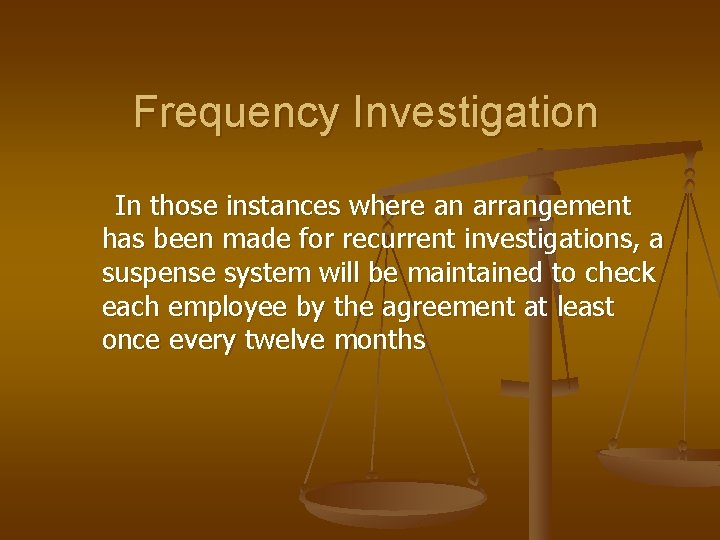 Frequency Investigation

In those instances where an arrangement has been made for recurrent investigations, a suspense system will be maintained to check each employee by the agreement at least once every twelve months